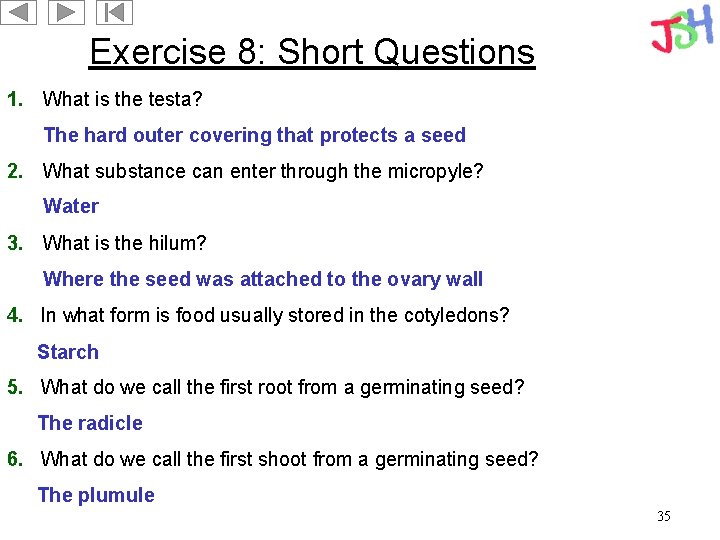 JSH

Exercise 8: Short Questions

1. What is the testa?

The hard outer covering that protects a seed

2. What substance can enter through the micropyle?

Water

3. What is the hilum?

Where the seed was attached to the ovary wall

4. In what form is food usually stored in the cotyledons?

Starch

5. What do we call the first root from a germinating seed?

The radicle

6. What do we call the first shoot from a germinating seed?

The plumule

35